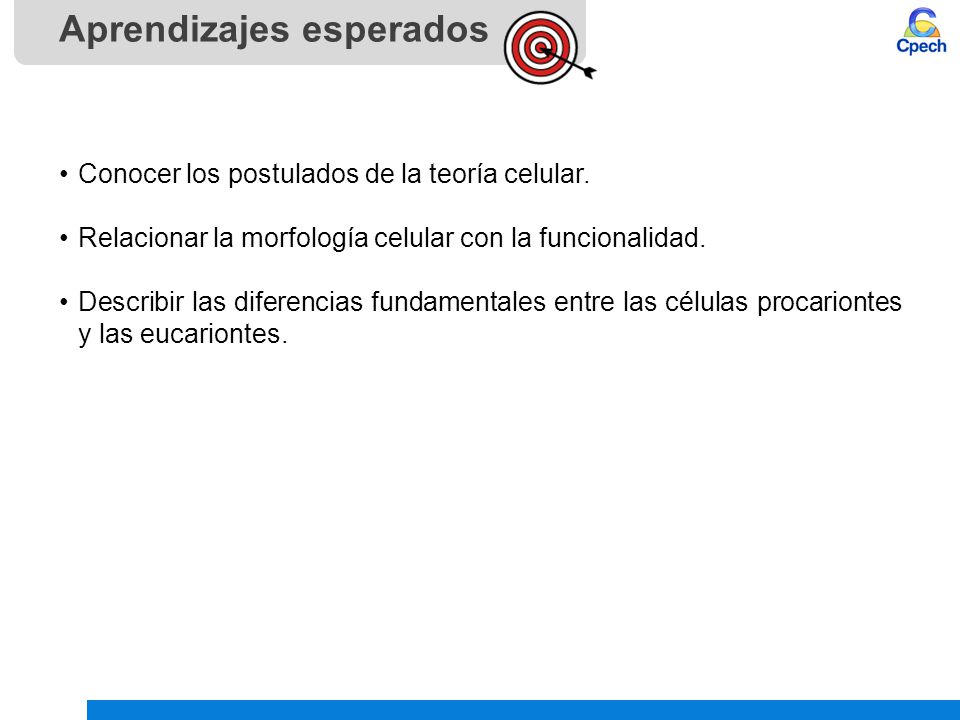 Aprendizajes esperados

Cpech

• Conocer los postulados de la teoría celular.

• Relacionar la morfología celular con la funcionalidad.

• Describir las diferencias fundamentales entre las células procariontes y las eucariontes.